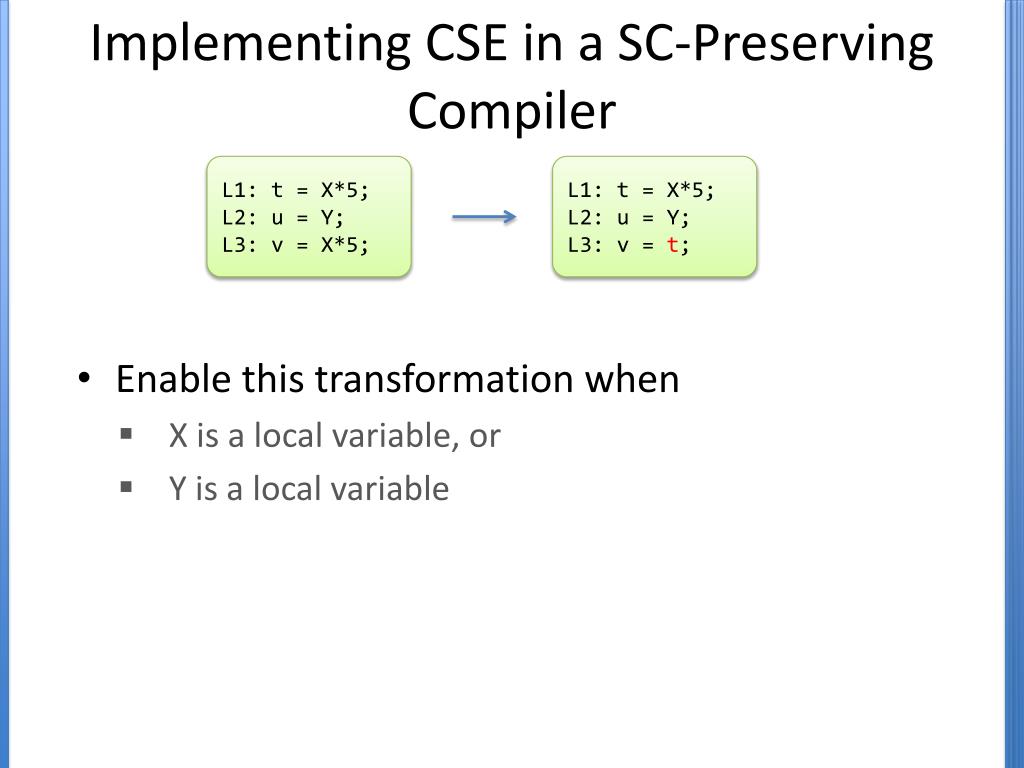 Implementing CSE in a SC-Preserving Compiler

L1: t = X*5;
L2: u = Y;
L3: v = X*5;

L1: t = X*5;
L2: u = Y;
L3: v = t;

• Enable this transformation when
▪ X is a local variable, or
▪ Y is a local variable